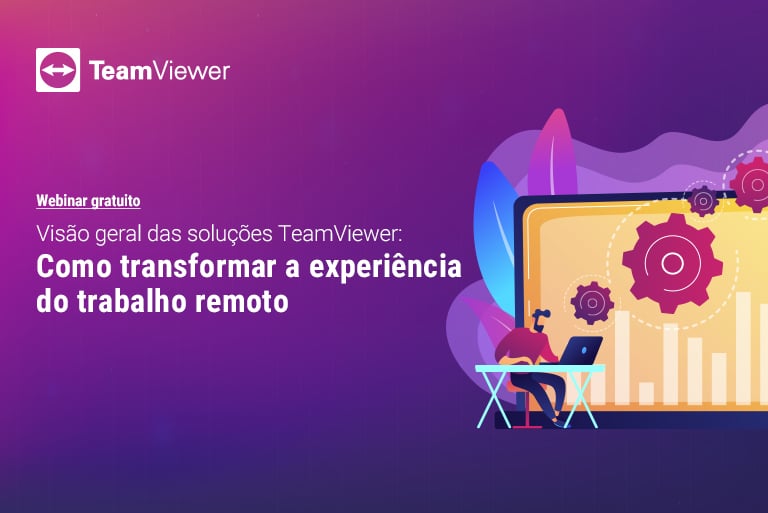 TeamViewer

Webinar gratuito

Visão geral das soluções TeamViewer:

Como transformar a experiência do trabalho remoto